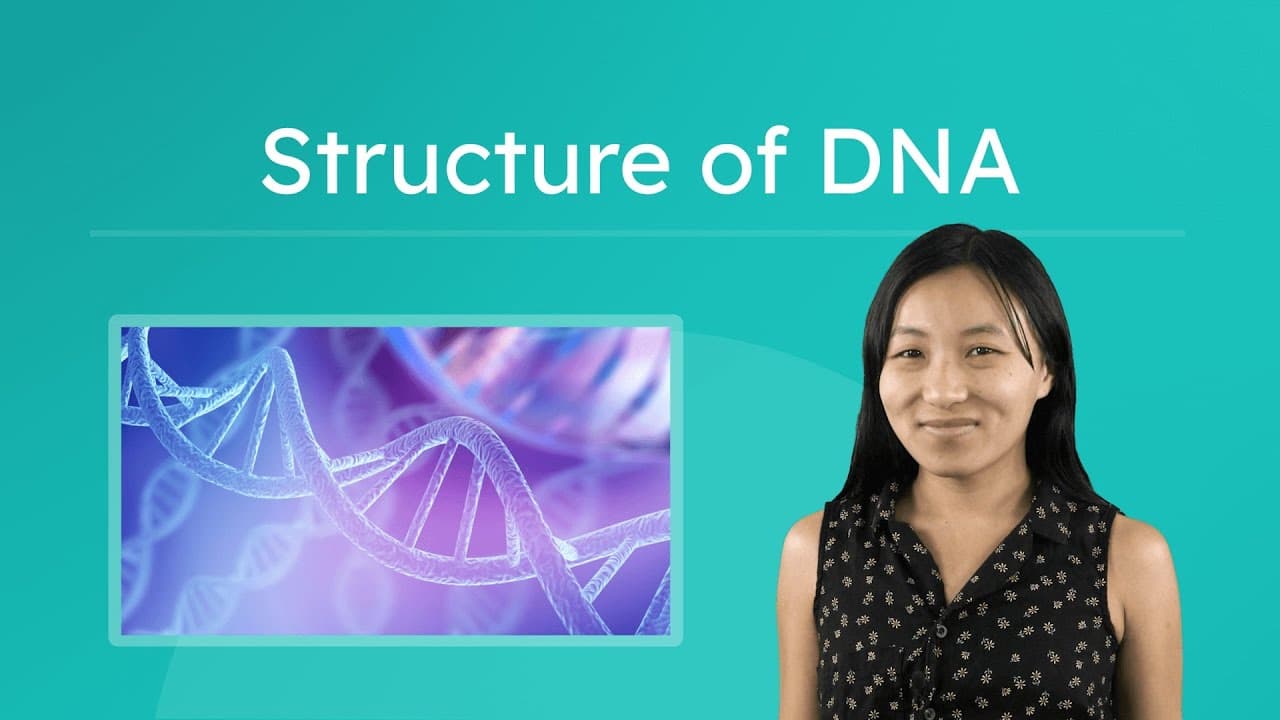 Structure of DNA